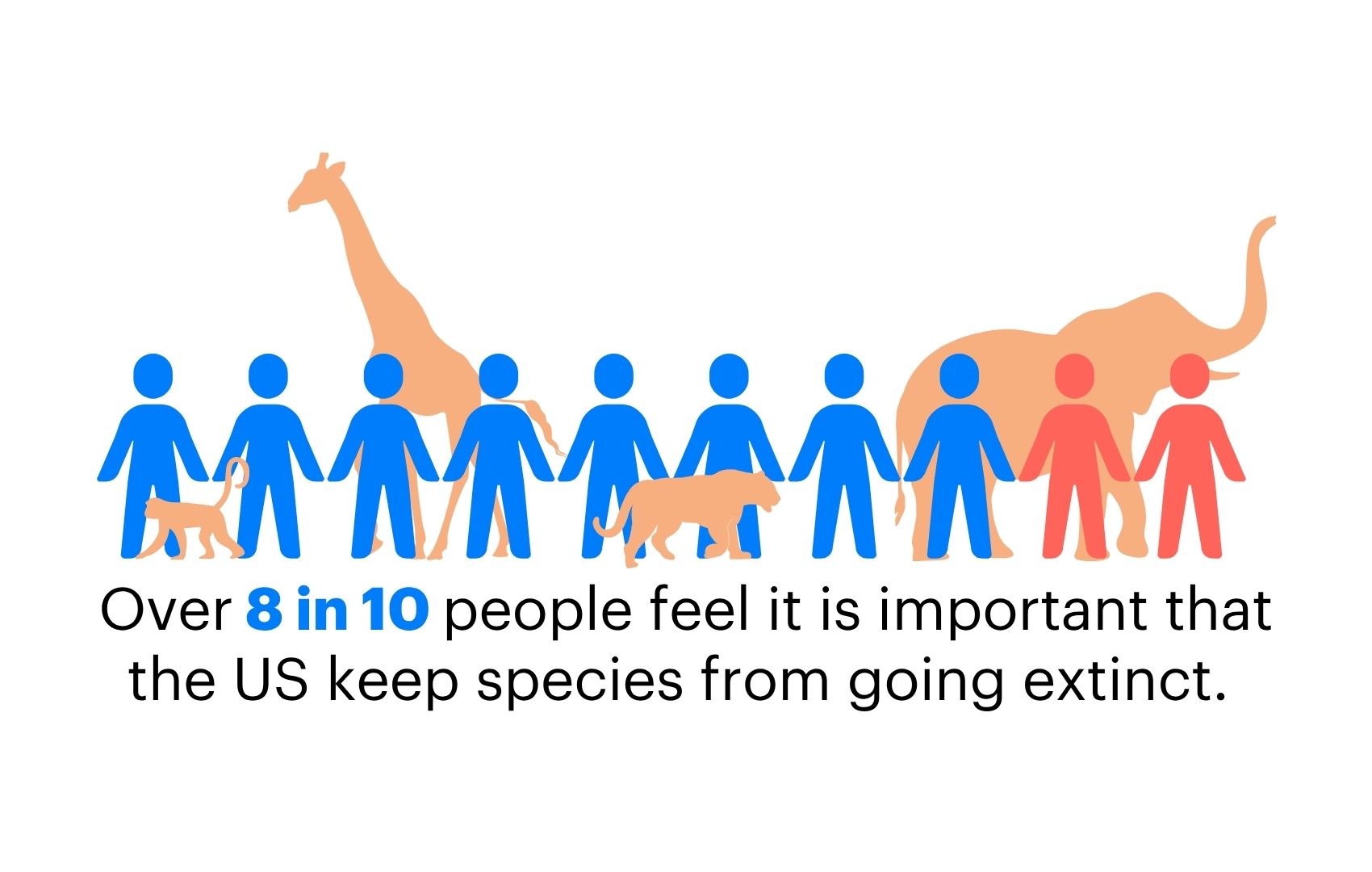 Over 8 in 10 people feel it is important that the US keep species from going extinct.